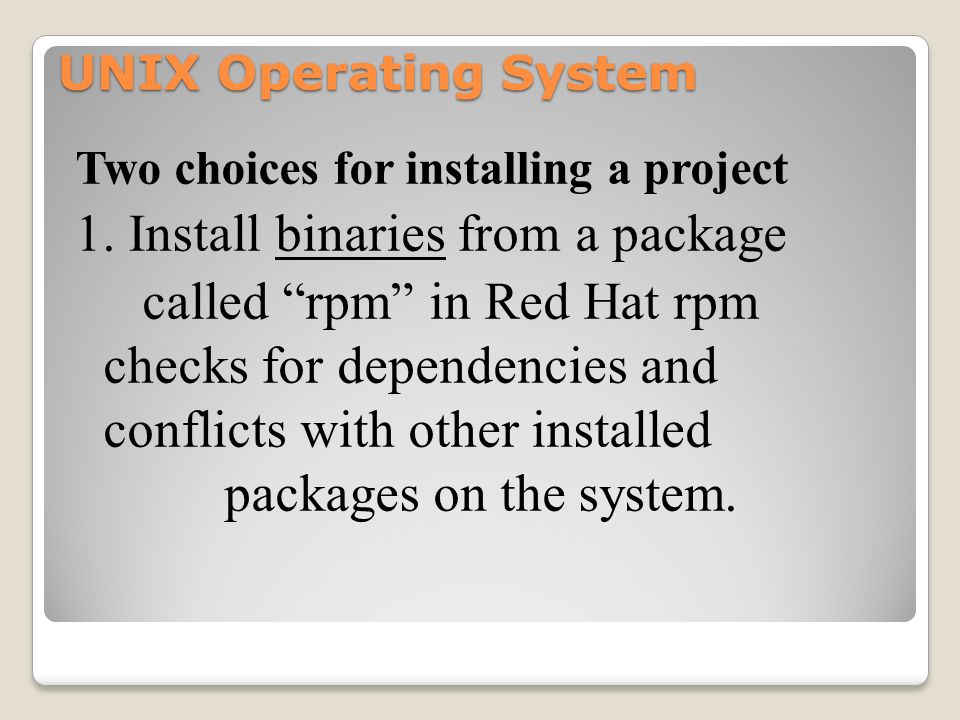 UNIX Operating System

Two choices for installing a project

1. Install binaries from a package called “rpm” in Red Hat rpm checks for dependencies and conflicts with other installed packages on the system.